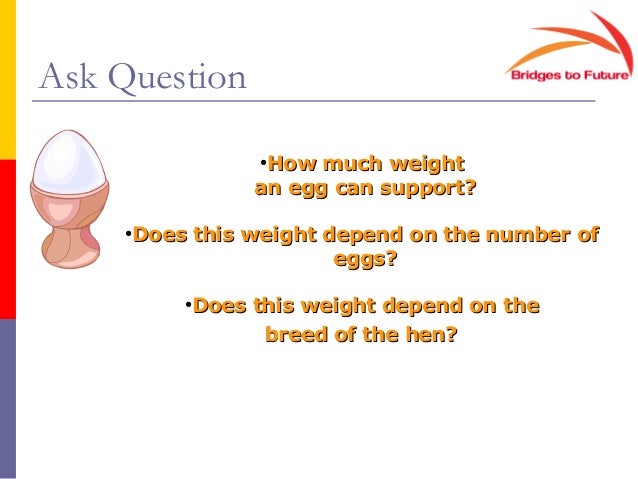 Ask Question

Bridges to Future

•How much weight an egg can support?

•Does this weight depend on the number of eggs?

•Does this weight depend on the breed of the hen?